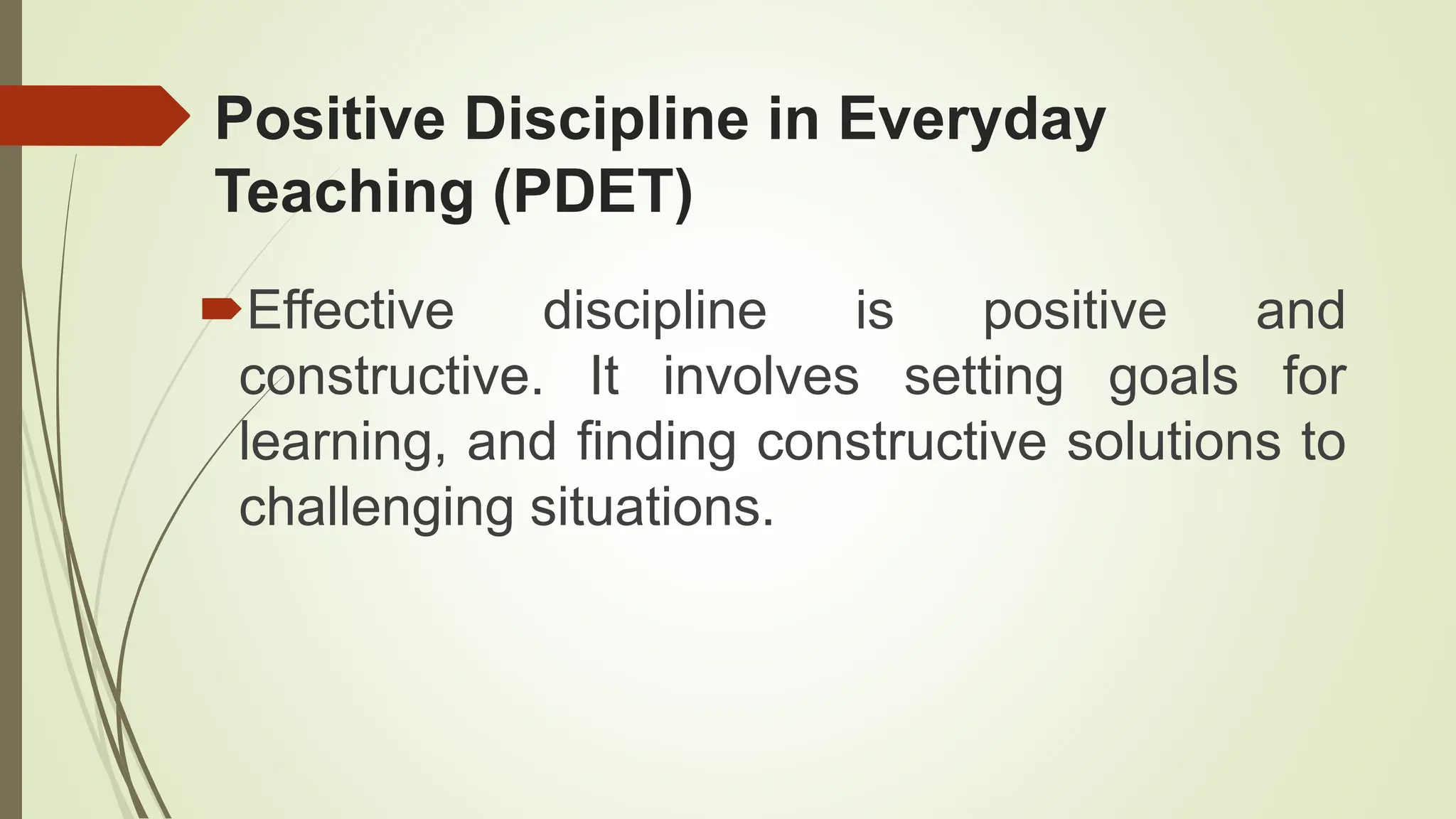 Positive Discipline in Everyday Teaching (PDET)

Effective discipline is positive and constructive. It involves setting goals for learning, and finding constructive solutions to challenging situations.